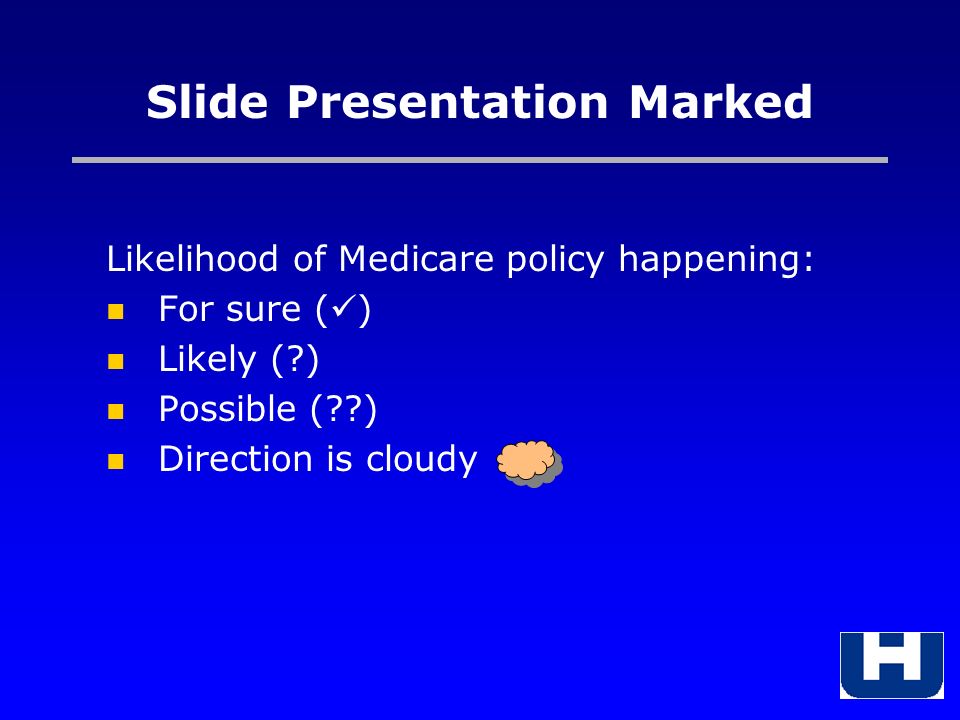 Slide Presentation Marked

Likelihood of Medicare policy happening:
- For sure (✓)
- Likely (?)
- Possible (??)
- Direction is cloudy

H